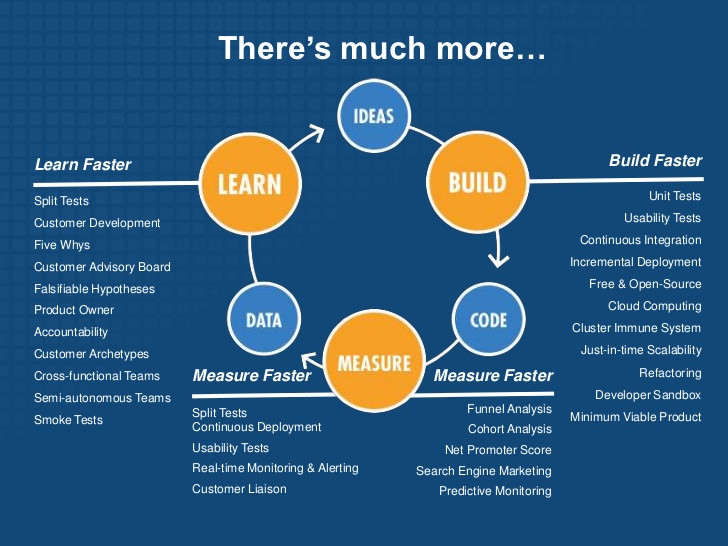 There's much more…

IDEAS

LEARN

BUILD

DATA

CODE

MEASURE

Learn Faster

Split Tests
Customer Development
Five Whys
Customer Advisory Board
Falsifiable Hypotheses
Product Owner
Accountability
Customer Archetypes
Cross-functional Teams
Semi-autonomous Teams
Smoke Tests

Build Faster

Unit Tests
Usability Tests
Continuous Integration
Incremental Deployment
Free & Open-Source
Cloud Computing
Cluster Immune System
Just-in-time Scalability
Refactoring
Developer Sandbox
Minimum Viable Product

Measure Faster

Split Tests
Continuous Deployment
Usability Tests
Real-time Monitoring & Alerting
Customer Liaison

Measure Faster

Funnel Analysis
Cohort Analysis
Net Promoter Score
Search Engine Marketing
Predictive Monitoring